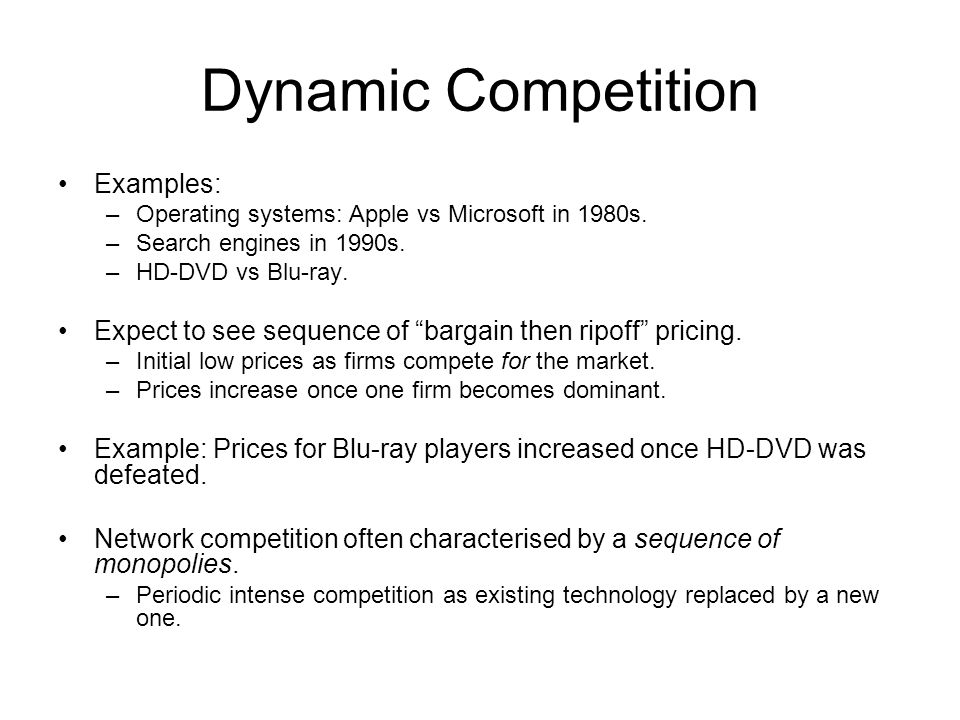 Dynamic Competition

• Examples:
– Operating systems: Apple vs Microsoft in 1980s.
– Search engines in 1990s.
– HD-DVD vs Blu-ray.

• Expect to see sequence of “bargain then ripoff” pricing.
– Initial low prices as firms compete for the market.
– Prices increase once one firm becomes dominant.

• Example: Prices for Blu-ray players increased once HD-DVD was defeated.

• Network competition often characterised by a sequence of monopolies.
– Periodic intense competition as existing technology replaced by a new one.